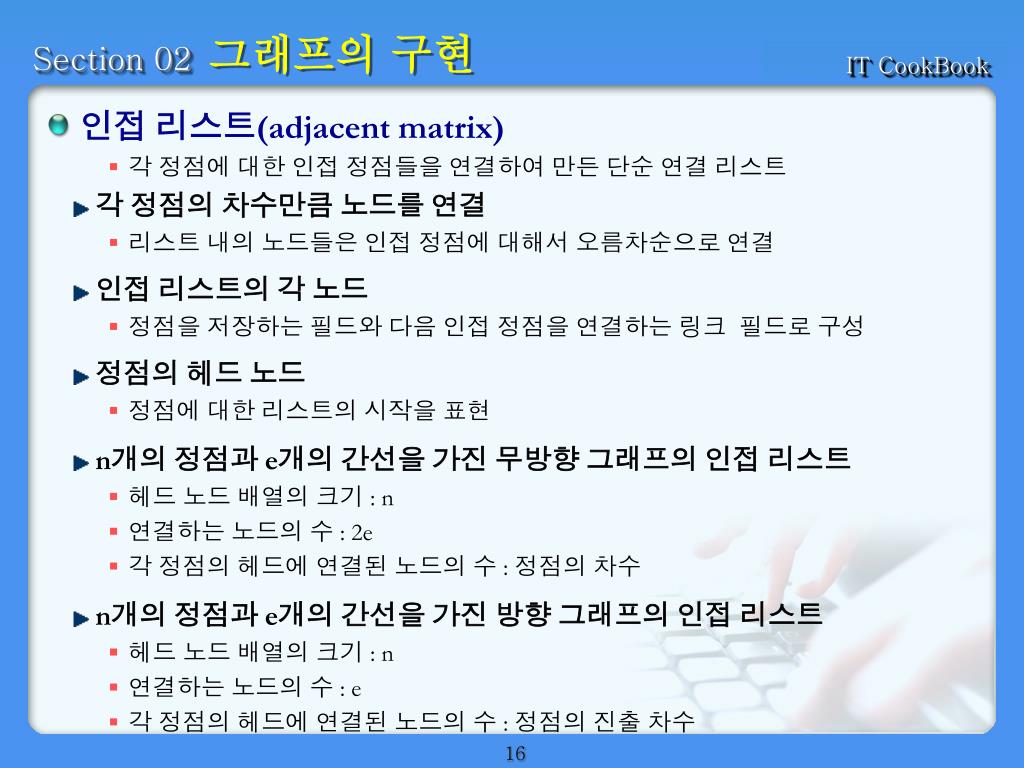 Section 02 그래프의 구현

IT CookBook

인접 리스트(adjacent matrix)

각 정점에 대한 인접 정점들을 연결하여 만든 단순 연결 리스트

각 정점의 차수만큼 노드를 연결

리스트 내의 노드들은 인접 정점에 대해서 오름차순으로 연결

인접 리스트의 각 노드

정점을 저장하는 필드와 다음 인접 정점을 연결하는 링크 필드로 구성

정점의 헤드 노드

정점에 대한 리스트의 시작을 표현

n개의 정점과 e개의 간선을 가진 무방향 그래프의 인접 리스트

헤드 노드 배열의 크기 : n

연결하는 노드의 수 : 2e

각 정점의 헤드에 연결된 노드의 수 : 정점의 차수

n개의 정점과 e개의 간선을 가진 방향 그래프의 인접 리스트

헤드 노드 배열의 크기 : n

연결하는 노드의 수 : e

각 정점의 헤드에 연결된 노드의 수 : 정점의 진출 차수

16